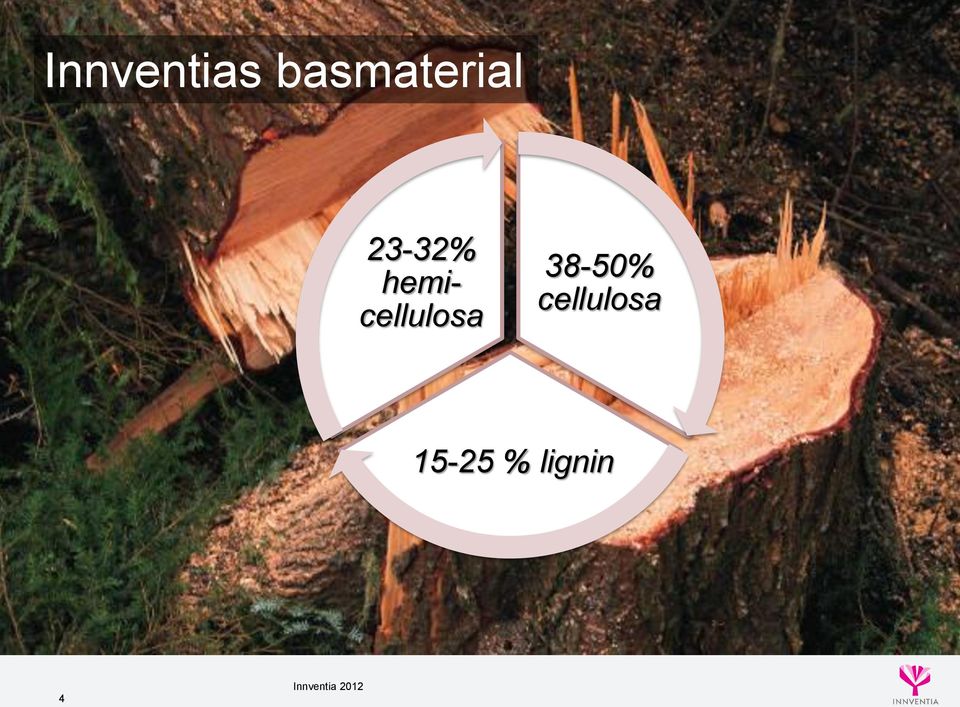 Innventias basmaterial

23-32% hemi-cellulosa

38-50% cellulosa

15-25 % lignin

Innventia 2012

4

INNVENTIA